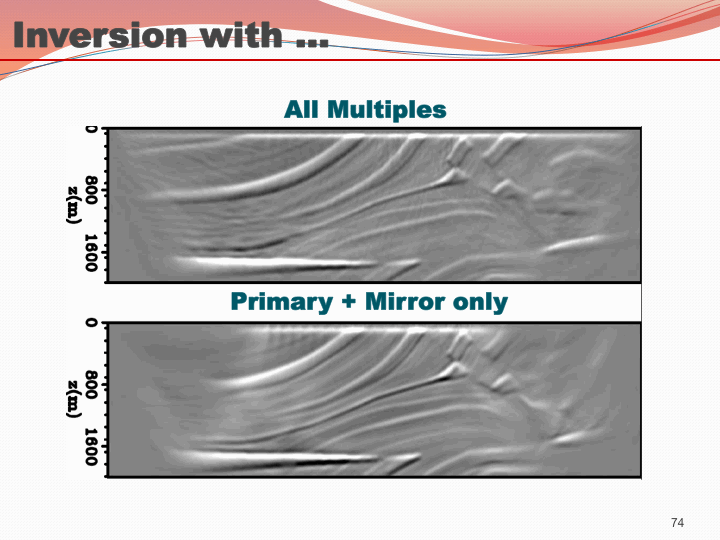 Inversion with …

All Multiples

0
800
1600
z(m)

Primary + Mirror only

0
800
1600
z(m)

74